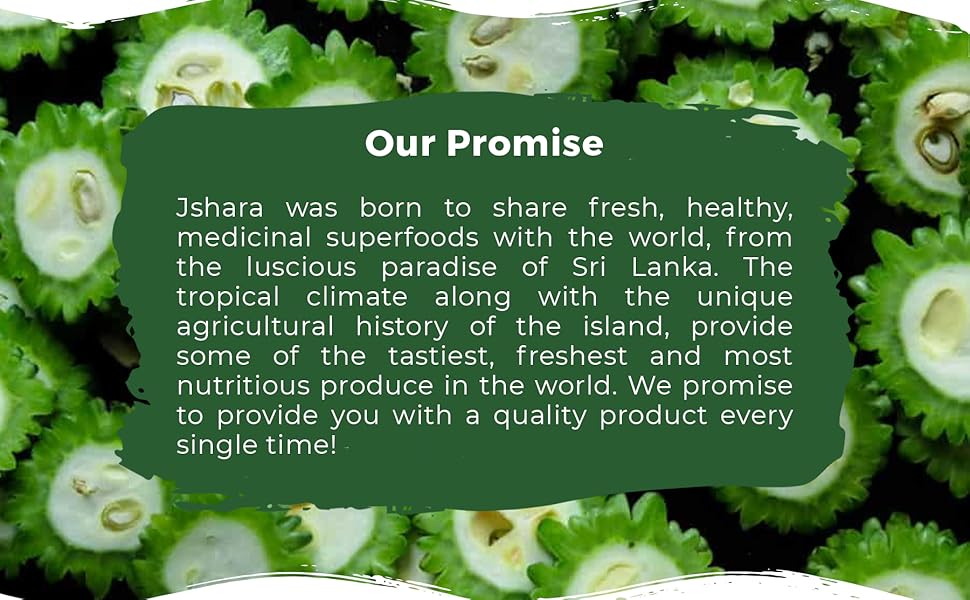 Our Promise

Jshara was born to share fresh, healthy, medicinal superfoods with the world, from the luscious paradise of Sri Lanka. The tropical climate along with the unique agricultural history of the island, provide some of the tastiest, freshest and most nutritious produce in the world. We promise to provide you with a quality product every single time!